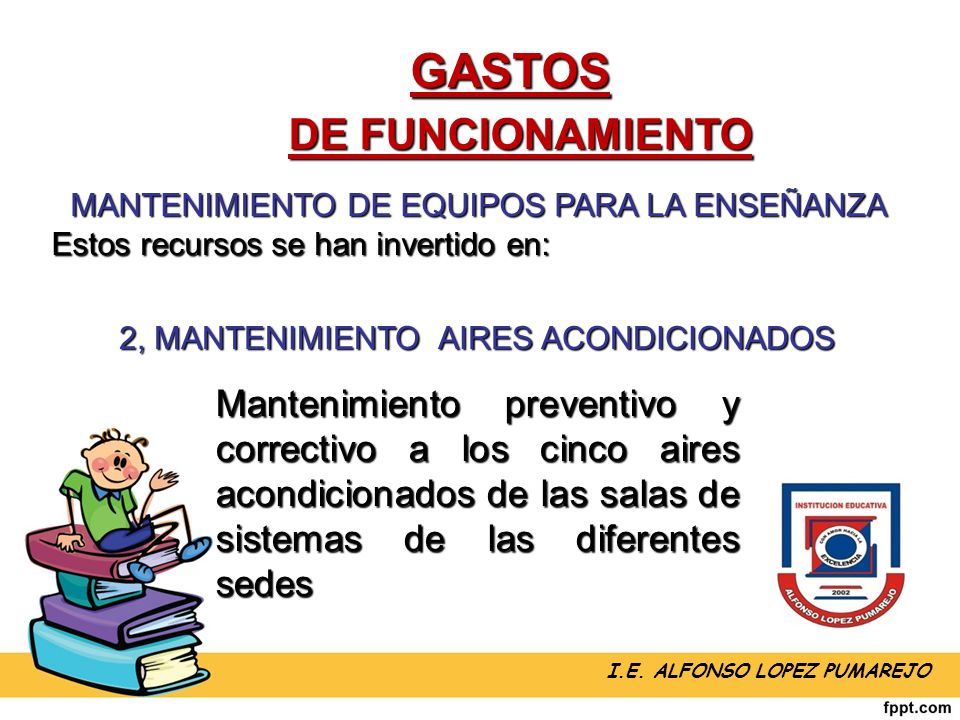 GASTOS

DE FUNCIONAMIENTO

MANTENIMIENTO DE EQUIPOS PARA LA ENSEÑANZA

Estos recursos se han invertido en:

2, MANTENIMIENTO AIRES ACONDICIONADOS

Mantenimiento preventivo y correctivo a los cinco aires acondicionados de las salas de sistemas de las diferentes sedes

INSTITUCION EDUCATIVA

CON AMOR HACIA LA EXCELENCIA

2002

ALFONSO LOPEZ PUMAREJO

I.E. ALFONSO LOPEZ PUMAREJO

fppt.com